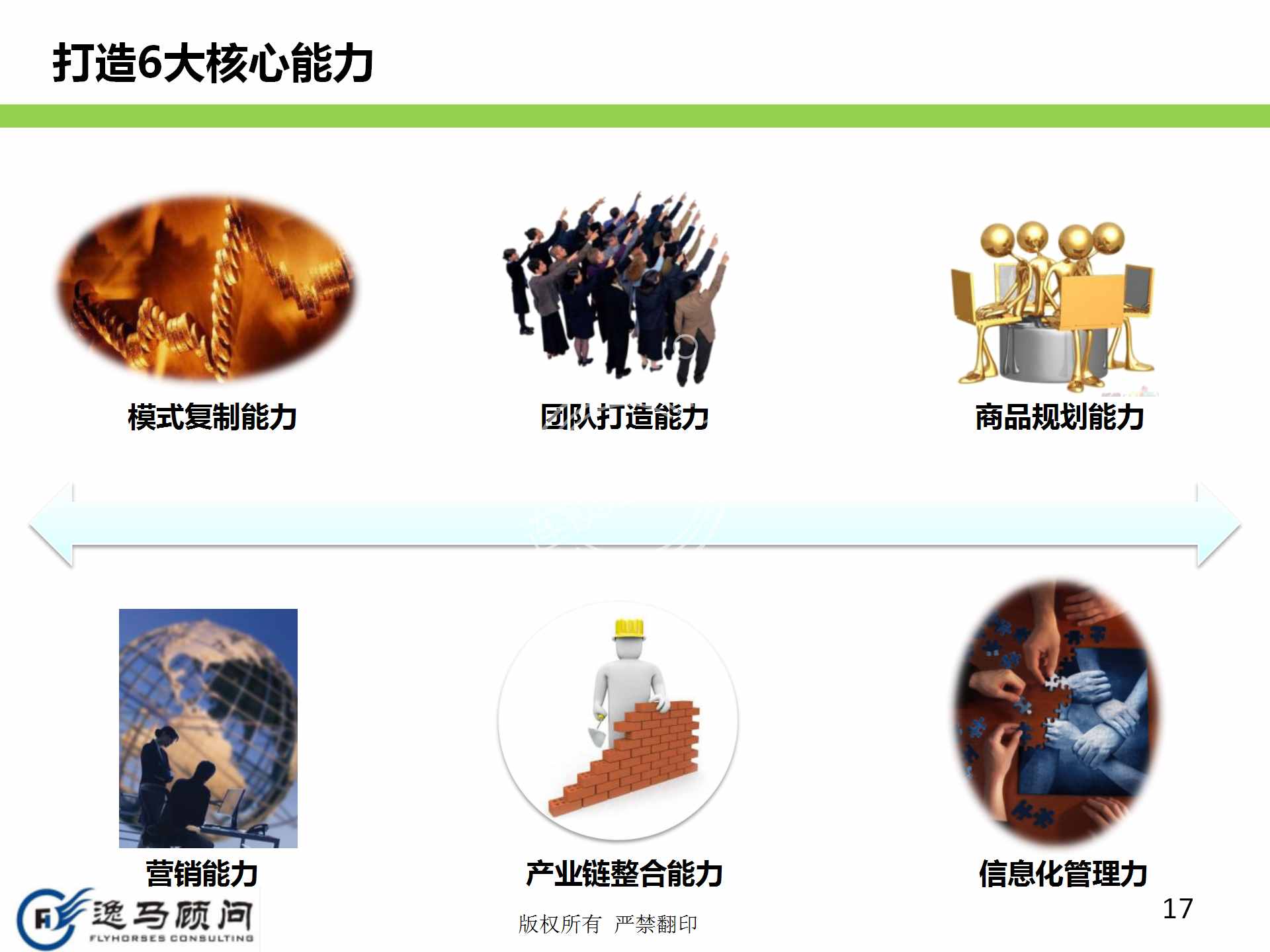 打造6大核心能力

模式复制能力

团队打造能力

商品规划能力

营销能力

产业链整合能力

信息化管理力

逸马顾问
FLYHORSES CONSULTING

版权所有 严禁翻印

17